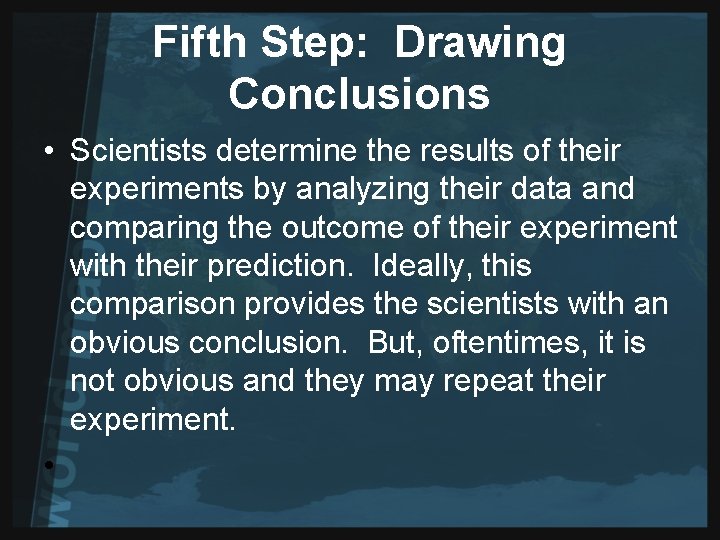 Fifth Step: Drawing Conclusions

• Scientists determine the results of their experiments by analyzing their data and comparing the outcome of their experiment with their prediction. Ideally, this comparison provides the scientists with an obvious conclusion. But, oftentimes, it is not obvious and they may repeat their experiment.

•